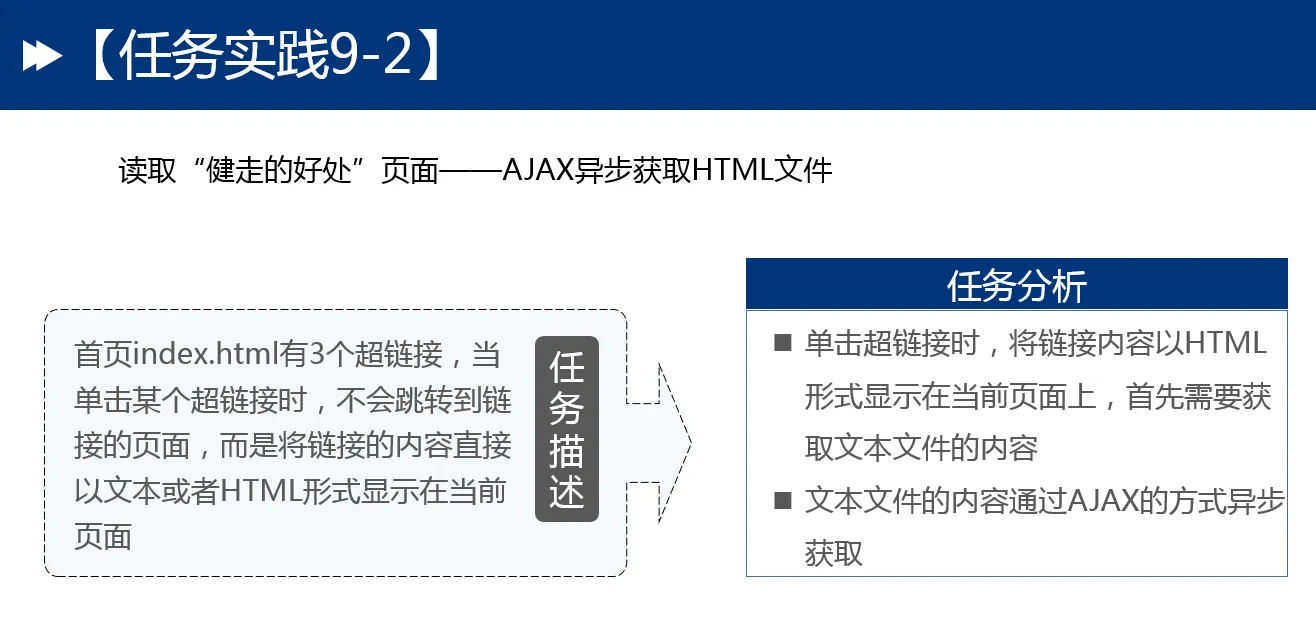 【任务实践9-2】

读取“健走的好处”页面——AJAX异步获取HTML文件

首页index.html有3个超链接，当单击某个超链接时，不会跳转到链接的页面，而是将链接的内容直接以文本或者HTML形式显示在当前页面

任务描述

任务分析

■ 单击超链接时，将链接内容以HTML形式显示在当前页面上，首先需要获取文本文件的内容

■ 文本文件的内容通过AJAX的方式异步获取